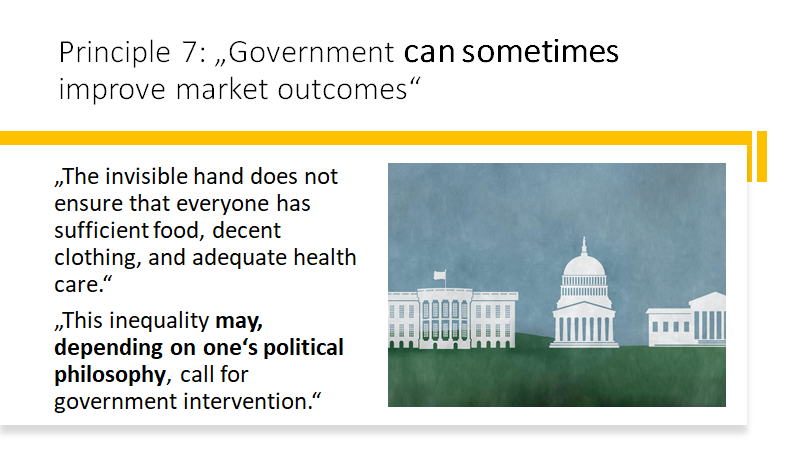 Principle 7: „Government can sometimes improve market outcomes“

„The invisible hand does not ensure that everyone has sufficient food, decent clothing, and adequate health care.“

„This inequality may, depending on one‘s political philosophy, call for government intervention.“